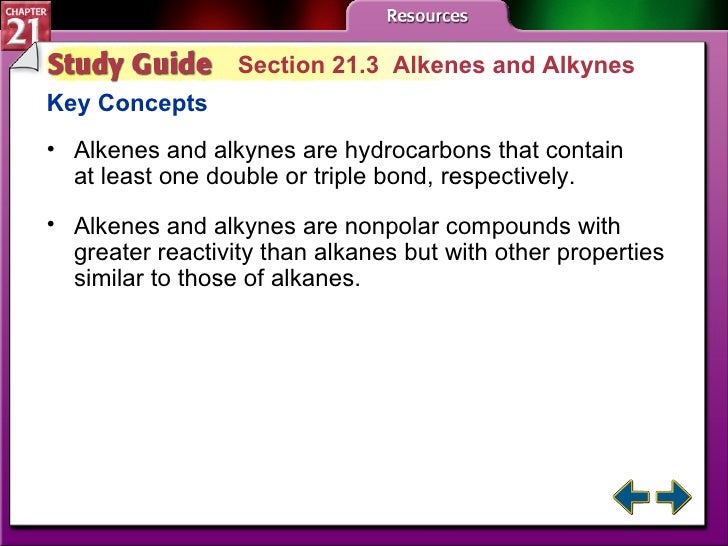 CHAPTER 21

Resources

Study Guide Section 21.3 Alkenes and Alkynes

Key Concepts

• Alkenes and alkynes are hydrocarbons that contain at least one double or triple bond, respectively.

• Alkenes and alkynes are nonpolar compounds with greater reactivity than alkanes but with other properties similar to those of alkanes.